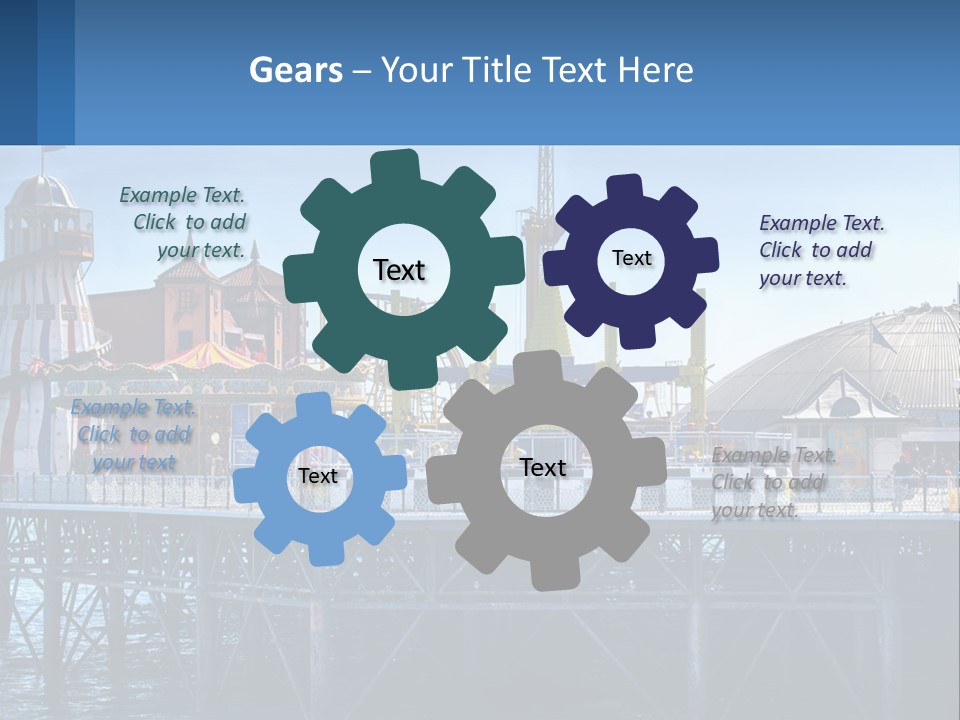 Gears – Your Title Text Here

Example Text. Click to add your text.

Text

Text

Example Text. Click to add your text.

Example Text. Click to add your text

Text

Text

Example Text. Click to add your text.